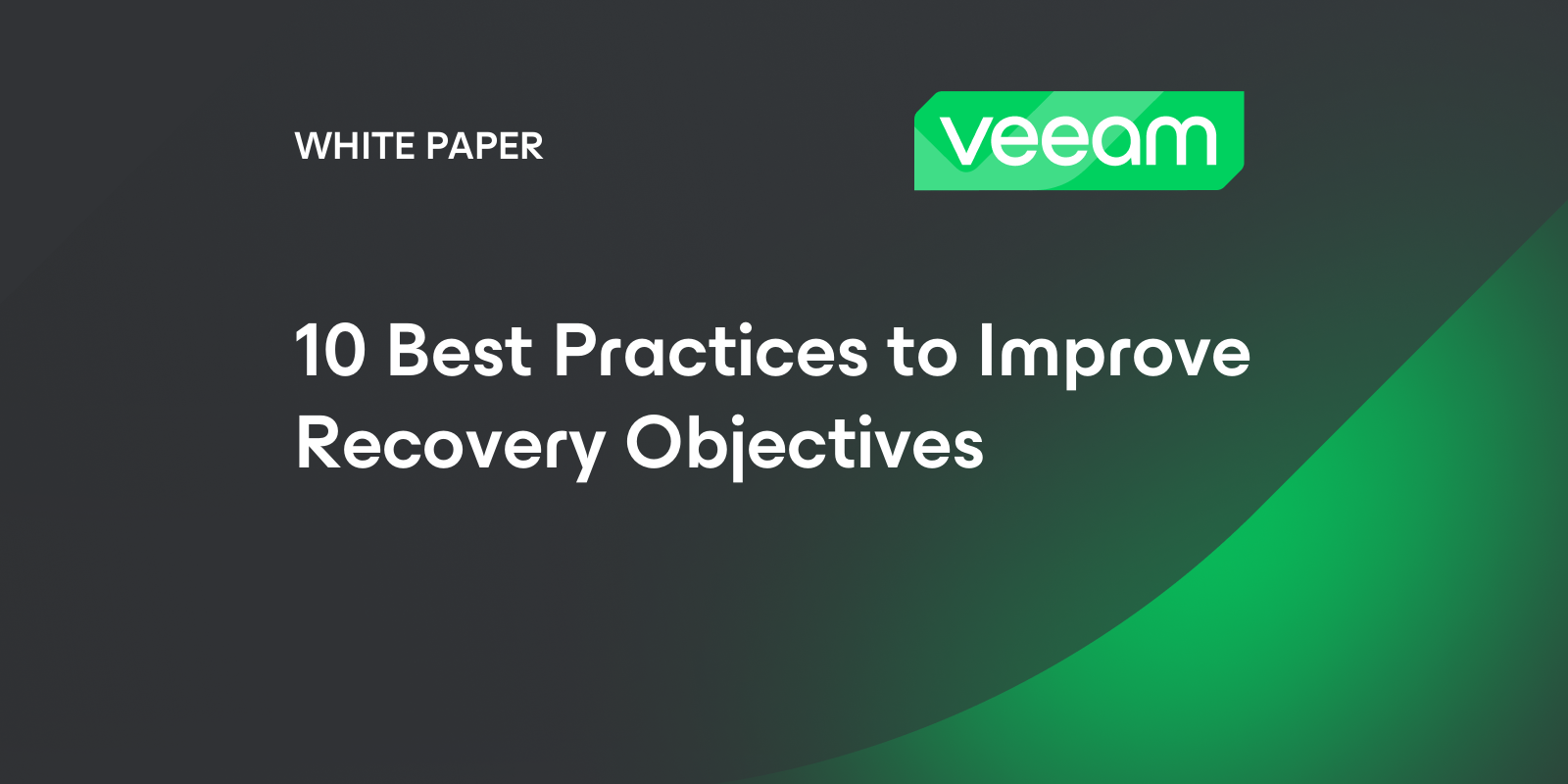 WHITE PAPER

veeam

10 Best Practices to Improve Recovery Objectives